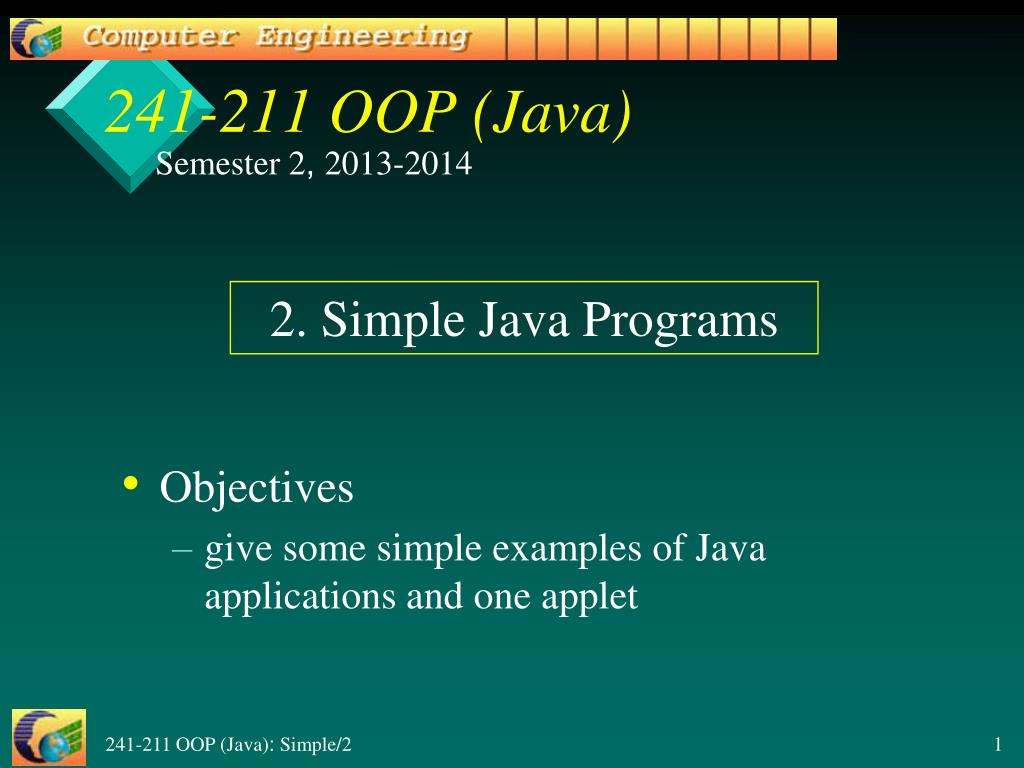 Computer Engineering

241-211 OOP (Java)
Semester 2, 2013-2014

2. Simple Java Programs

• Objectives
– give some simple examples of Java applications and one applet

241-211 OOP (Java): Simple/2

1